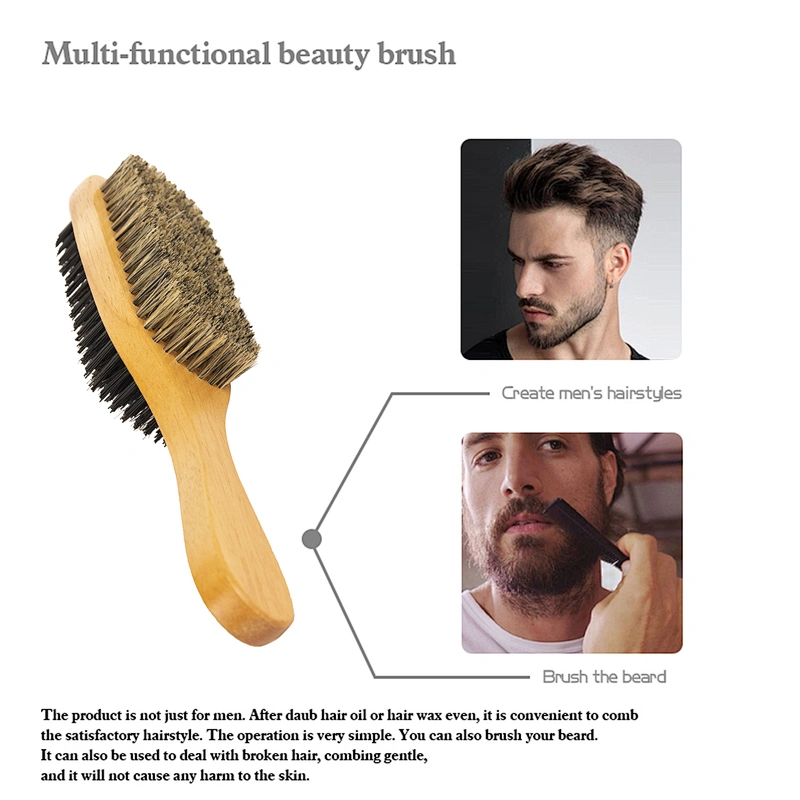 Multi-functional beauty brush

Create men's hairstyles

Brush the beard

The product is not just for men. After daub hair oil or hair wax even, it is convenient to comb the satisfactory hairstyle. The operation is very simple. You can also brush your beard. It can also be used to deal with broken hair, combing gentle, and it will not cause any harm to the skin.